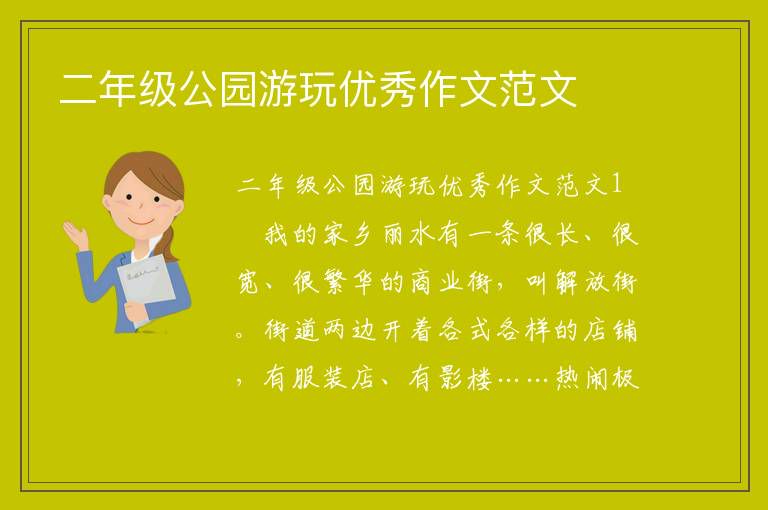 二年级公园游玩优秀作文范文

二年级公园游玩优秀作文范文1

我的家乡丽水有一条很长、很宽、很繁华的商业街，叫解放街。街道两边开着各式各样的店铺，有服装店、有影楼……热闹极